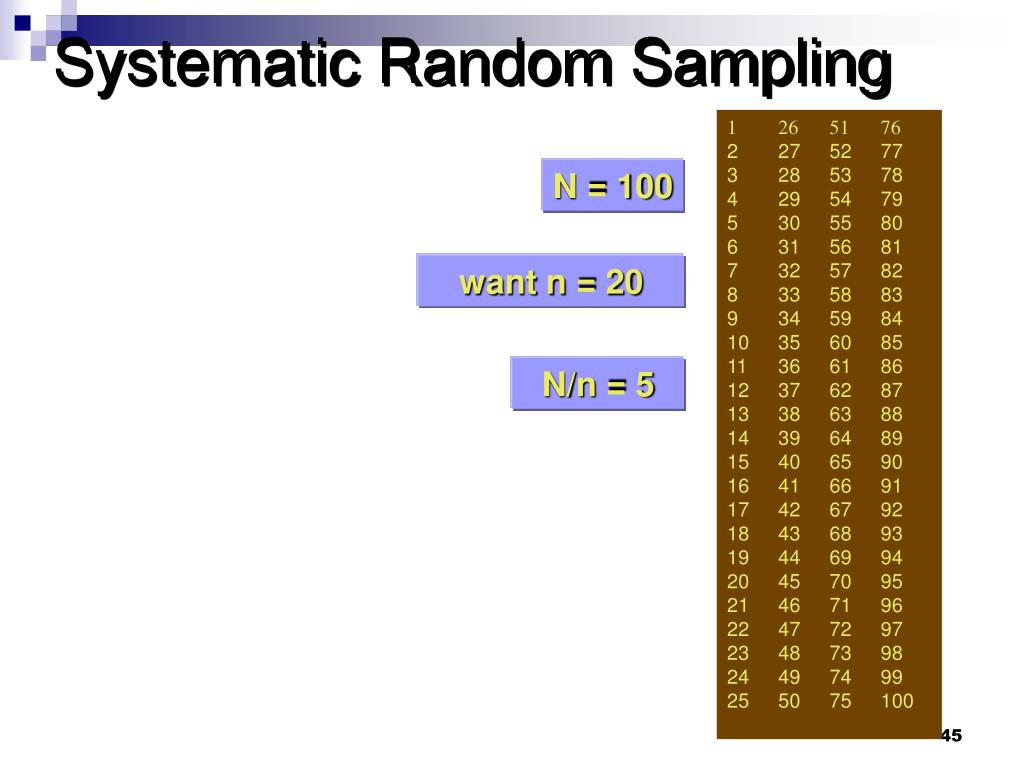 Systematic Random Sampling

N = 100

want n = 20

N/n = 5

| 1 | 26 | 51 | 76 |
|---|---|---|---|
| 2 | 27 | 52 | 77 |
| 3 | 28 | 53 | 78 |
| 4 | 29 | 54 | 79 |
| 5 | 30 | 55 | 80 |
| 6 | 31 | 56 | 81 |
| 7 | 32 | 57 | 82 |
| 8 | 33 | 58 | 83 |
| 9 | 34 | 59 | 84 |
| 10 | 35 | 60 | 85 |
| 11 | 36 | 61 | 86 |
| 12 | 37 | 62 | 87 |
| 13 | 38 | 63 | 88 |
| 14 | 39 | 64 | 89 |
| 15 | 40 | 65 | 90 |
| 16 | 41 | 66 | 91 |
| 17 | 42 | 67 | 92 |
| 18 | 43 | 68 | 93 |
| 19 | 44 | 69 | 94 |
| 20 | 45 | 70 | 95 |
| 21 | 46 | 71 | 96 |
| 22 | 47 | 72 | 97 |
| 23 | 48 | 73 | 98 |
| 24 | 49 | 74 | 99 |
| 25 | 50 | 75 | 100 |

45